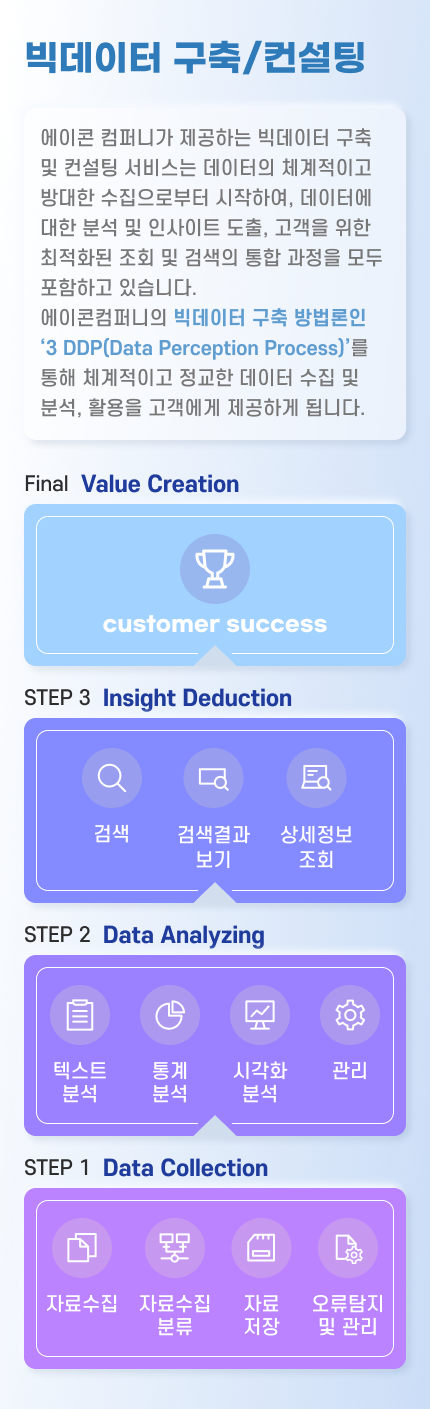 빅데이터 구축/컨설팅

에이콘 컴퍼니가 제공하는 빅데이터 구축 및 컨설팅 서비스는 데이터의 체계적이고 방대한 수집으로부터 시작하여, 데이터에 대한 분석 및 인사이트 도출, 고객을 위한 최적화된 조회 및 검색의 통합 과정을 모두 포함하고 있습니다.
에이콘컴퍼니의 빅데이터 구축 방법론인 '3 DDP(Data Perception Process)'를 통해 체계적이고 정교한 데이터 수집 및 분석, 활용을 고객에게 제공하게 됩니다.

Final Value Creation

customer success

STEP 3 Insight Deduction

검색
검색결과 보기
상세정보 조회

STEP 2 Data Analyzing

텍스트 분석
통계 분석
시각화 분석
관리

STEP 1 Data Collection

자료수집
자료수집 분류
자료 저장
오류탐지 및 관리